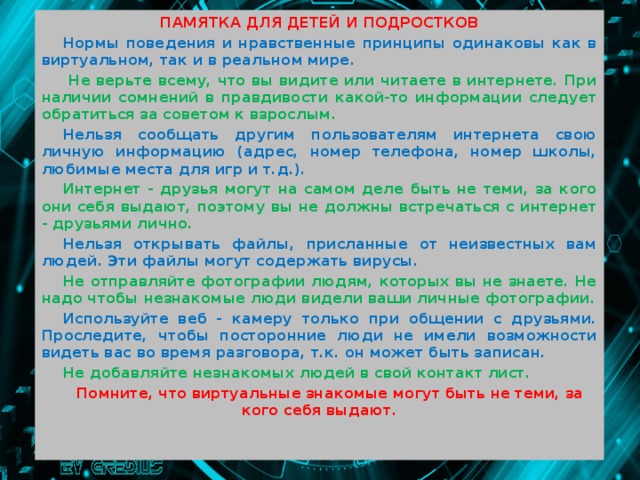 ПАМЯТКА ДЛЯ ДЕТЕЙ И ПОДРОСТКОВ

Нормы поведения и нравственные принципы одинаковы как в виртуальном, так и в реальном мире.

Не верьте всему, что вы видите или читаете в интернете. При наличии сомнений в правдивости какой-то информации следует обратиться за советом к взрослым.

Нельзя сообщать другим пользователям интернета свою личную информацию (адрес, номер телефона, номер школы, любимые места для игр и т. д.).

Интернет - друзья могут на самом деле быть не теми, за кого они себя выдают, поэтому вы не должны встречаться с интернет - друзьями лично.

Нельзя открывать файлы, присланные от неизвестных вам людей. Эти файлы могут содержать вирусы.

Не отправляйте фотографии людям, которых вы не знаете. Не надо чтобы незнакомые люди видели ваши личные фотографии.

Используйте веб - камеру только при общении с друзьями. Проследите, чтобы посторонние люди не имели возможности видеть вас во время разговора, т.к. он может быть записан.

Не добавляйте незнакомых людей в свой контакт лист.

Помните, что виртуальные знакомые могут быть не теми, за кого себя выдают.

BY CREDIUS